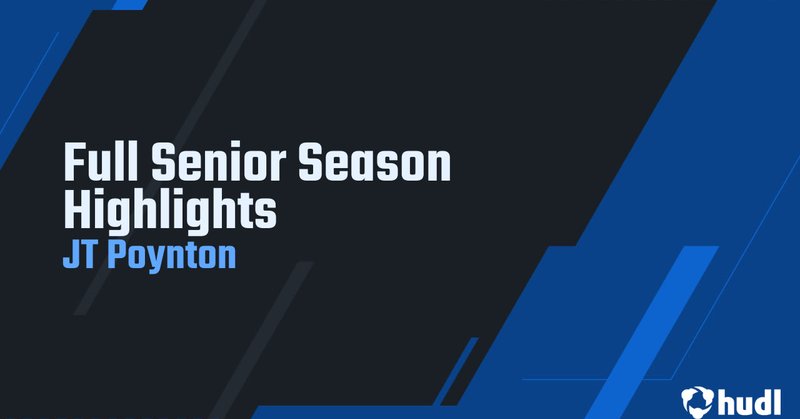 Full Senior Season Highlights
JT Poynton

hudl